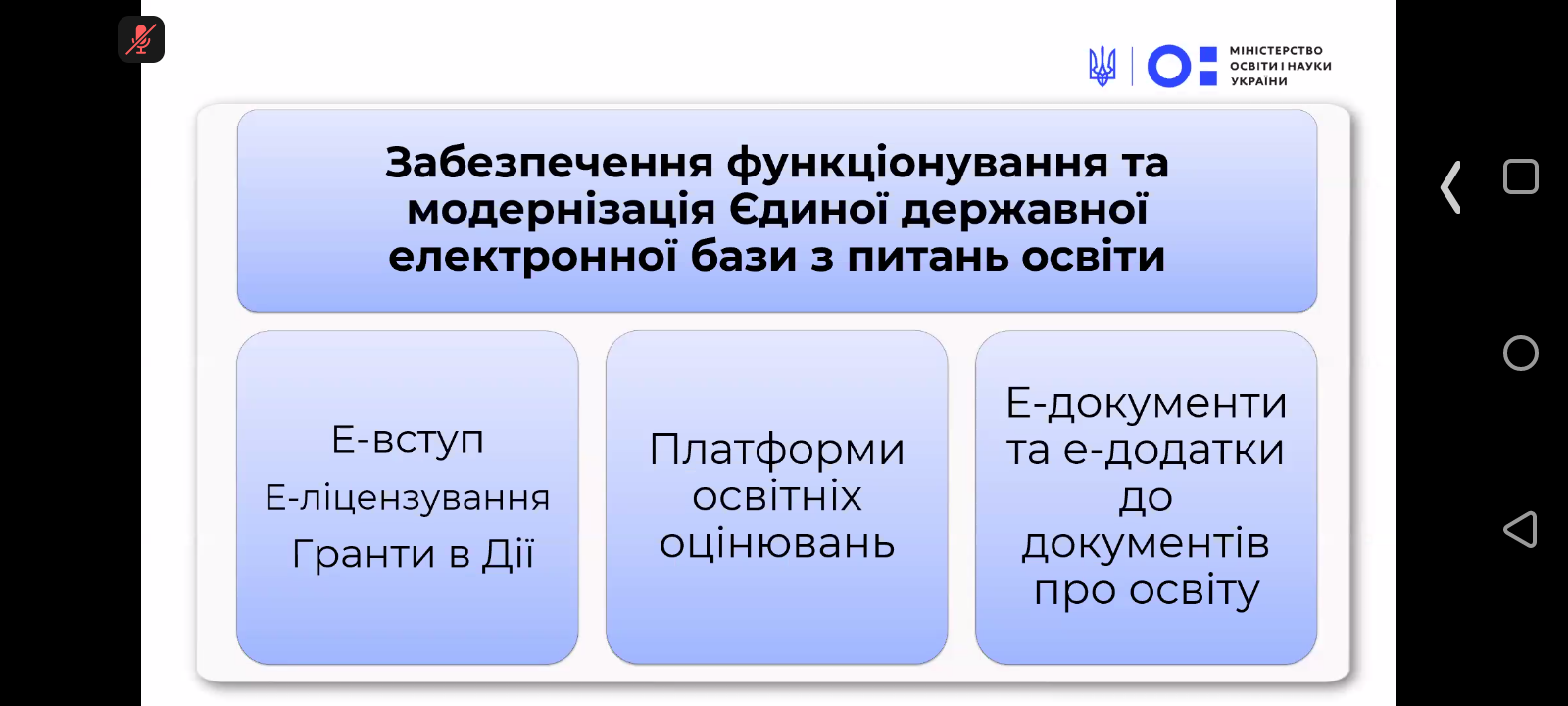 МІНІСТЕРСТВО ОСВІТИ І НАУКИ УКРАЇНИ

Забезпечення функціонування та модернізація Єдиної державної електронної бази з питань освіти

Е-вступ
Е-ліцензування
Гранти в Дії

Платформи освітніх оцінювань

Е-документи та е-додатки до документів про освіту